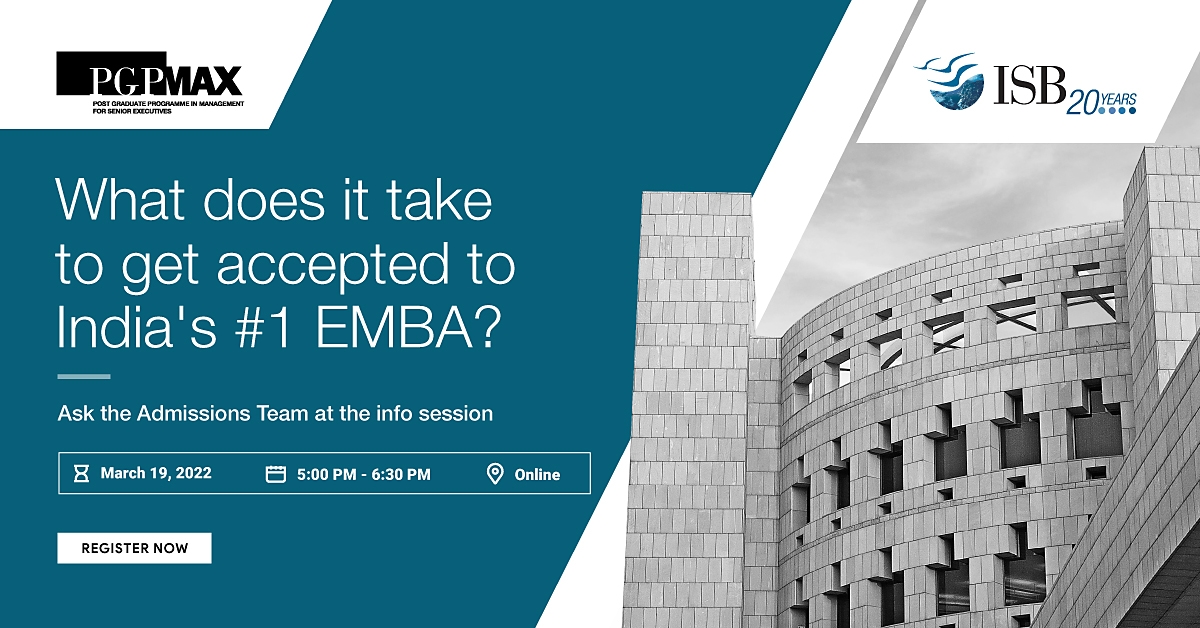 PGPMAX
POST GRADUATE PROGRAMME IN MANAGEMENT FOR SENIOR EXECUTIVES

ISB 20 YEARS

What does it take to get accepted to India's #1 EMBA?

Ask the Admissions Team at the info session

March 19, 2022 5:00 PM - 6:30 PM Online

REGISTER NOW